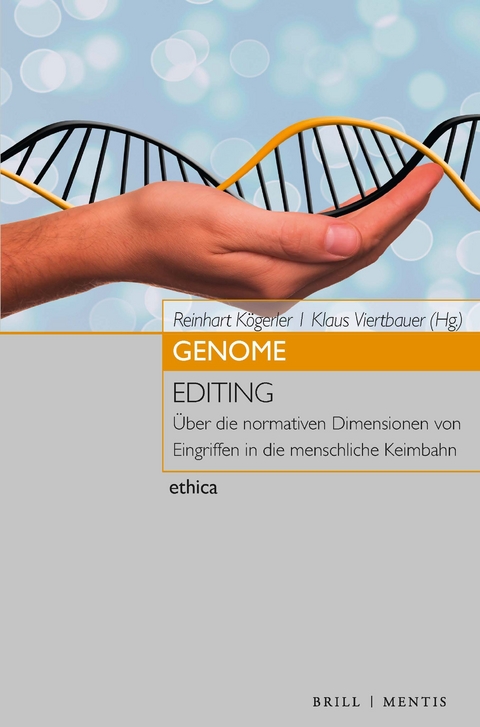 Reinhart Kögerler | Klaus Viertbauer (Hg.)

GENOME

EDITING

Über die normativen Dimensionen von Eingriffen in die menschliche Keimbahn

ethica

BRILL | MENTIS